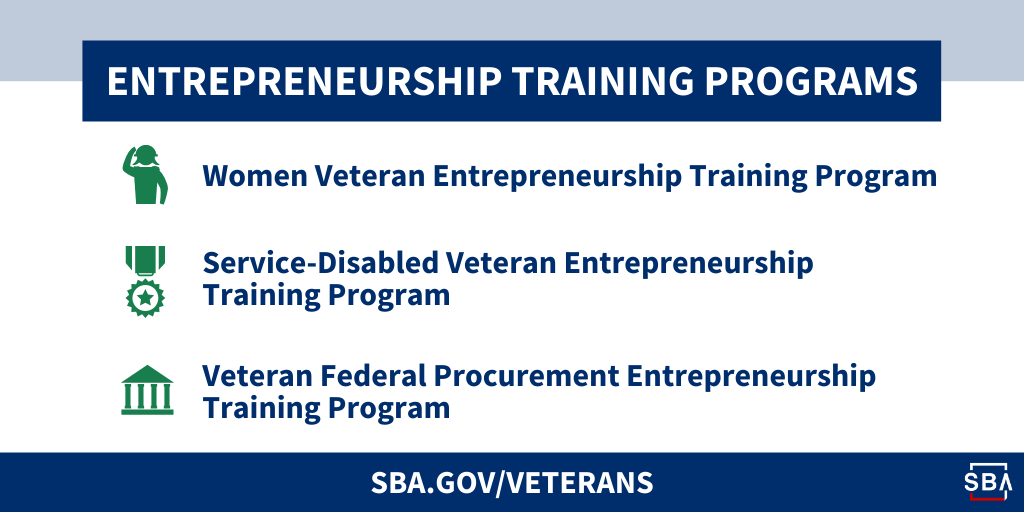 ENTREPRENEURSHIP TRAINING PROGRAMS

Women Veteran Entrepreneurship Training Program

Service-Disabled Veteran Entrepreneurship Training Program

Veteran Federal Procurement Entrepreneurship Training Program

SBA.GOV/VETERANS

SBA